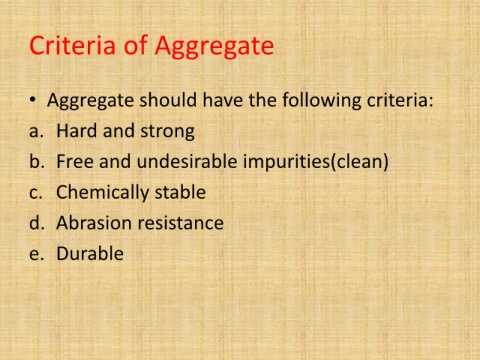 Criteria of Aggregate

• Aggregate should have the following criteria:
a. Hard and strong
b. Free and undesirable impurities(clean)
c. Chemically stable
d. Abrasion resistance
e. Durable